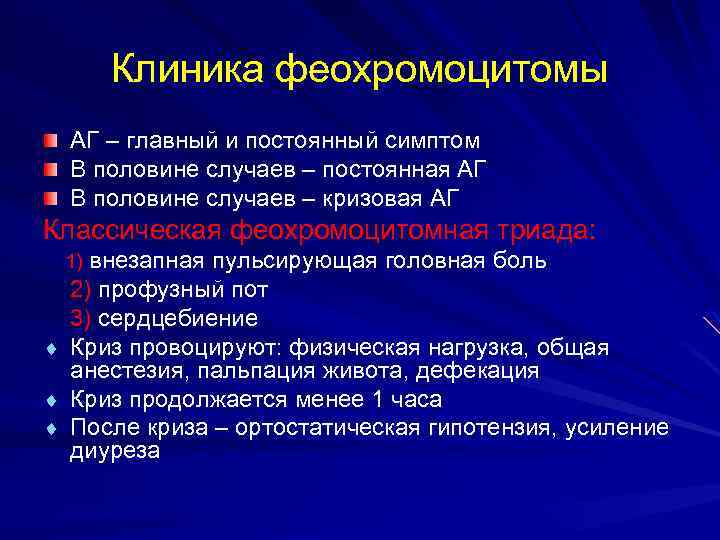 Клиника феохромоцитомы

АГ – главный и постоянный симптом
В половине случаев – постоянная АГ
В половине случаев – кризовая АГ

Классическая феохромоцитомная триада:
1) внезапная пульсирующая головная боль
2) профузный пот
3) сердцебиение

Криз провоцируют: физическая нагрузка, общая анестезия, пальпация живота, дефекация
Криз продолжается менее 1 часа
После криза – ортостатическая гипотензия, усиление диуреза